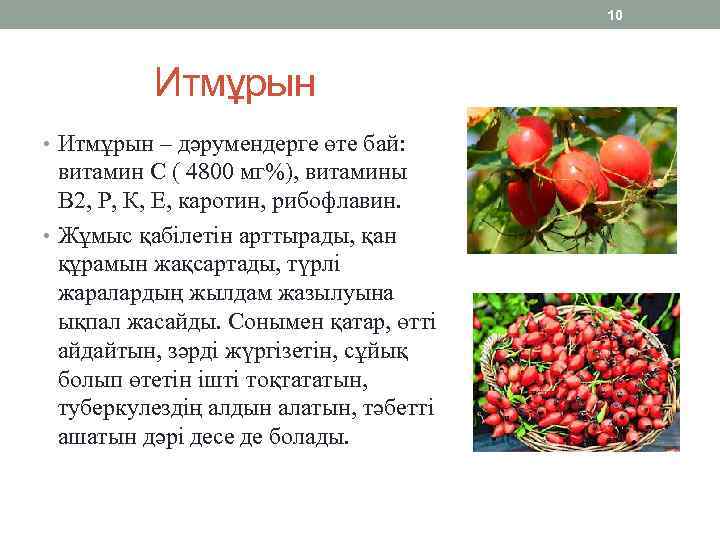 10

Итмұрын

• Итмұрын – дәрумендерге өте бай: витамин С ( 4800 мг%), витамины В2, Р, К, Е, каротин, рибофлавин.

• Жұмыс қабілетін арттырады, қан құрамын жақсартады, түрлі жаралардың жылдам жазылуына ықпал жасайды. Сонымен қатар, өтті айдайтын, зәрді жүргізетін, сұйық болып өтетін ішті тоқтататын, туберкулездің алдын алатын, тәбетті ашатын дәрі десе де болады.